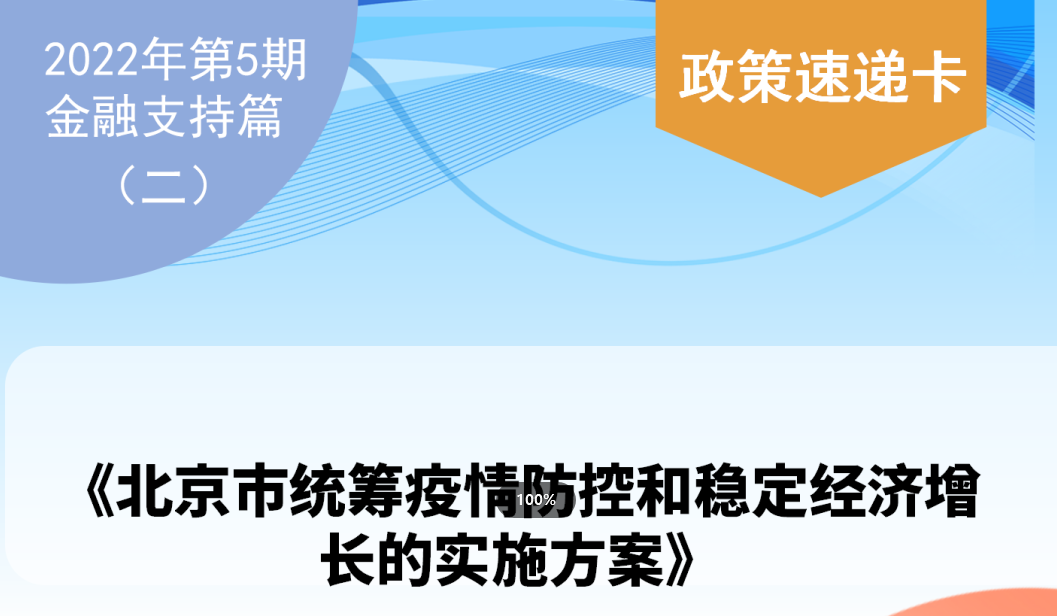 2022年第5期
金融支持篇
（二）

政策速递卡

《北京市统筹疫情防控和稳定经济增长的实施方案》

100%